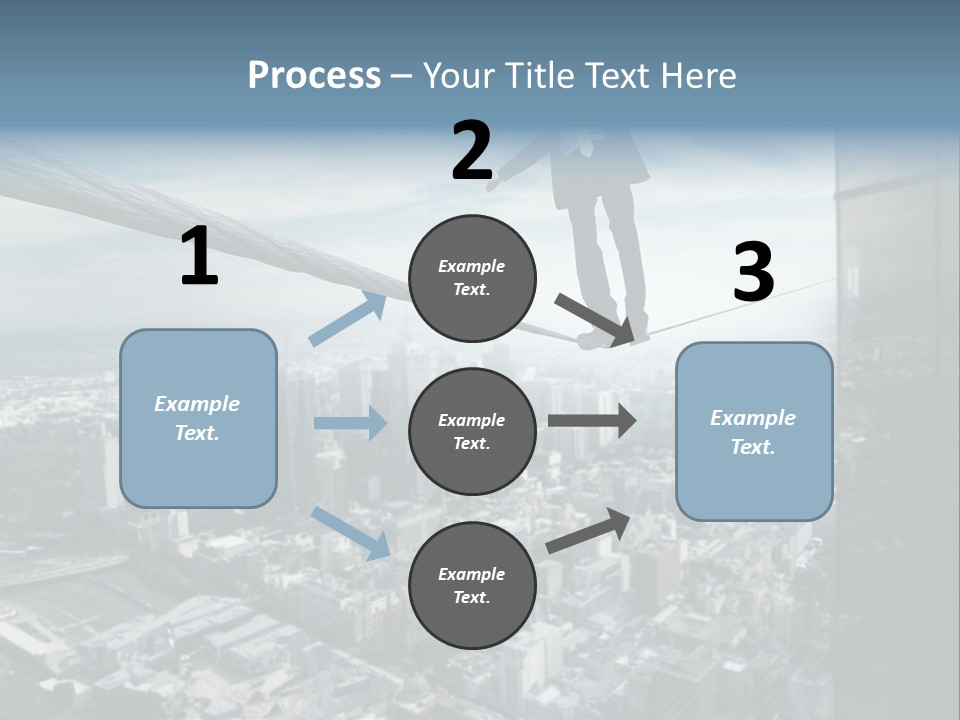 Process – Your Title Text Here

1

Example Text.

2

Example Text.

Example Text.

Example Text.

3

Example Text.